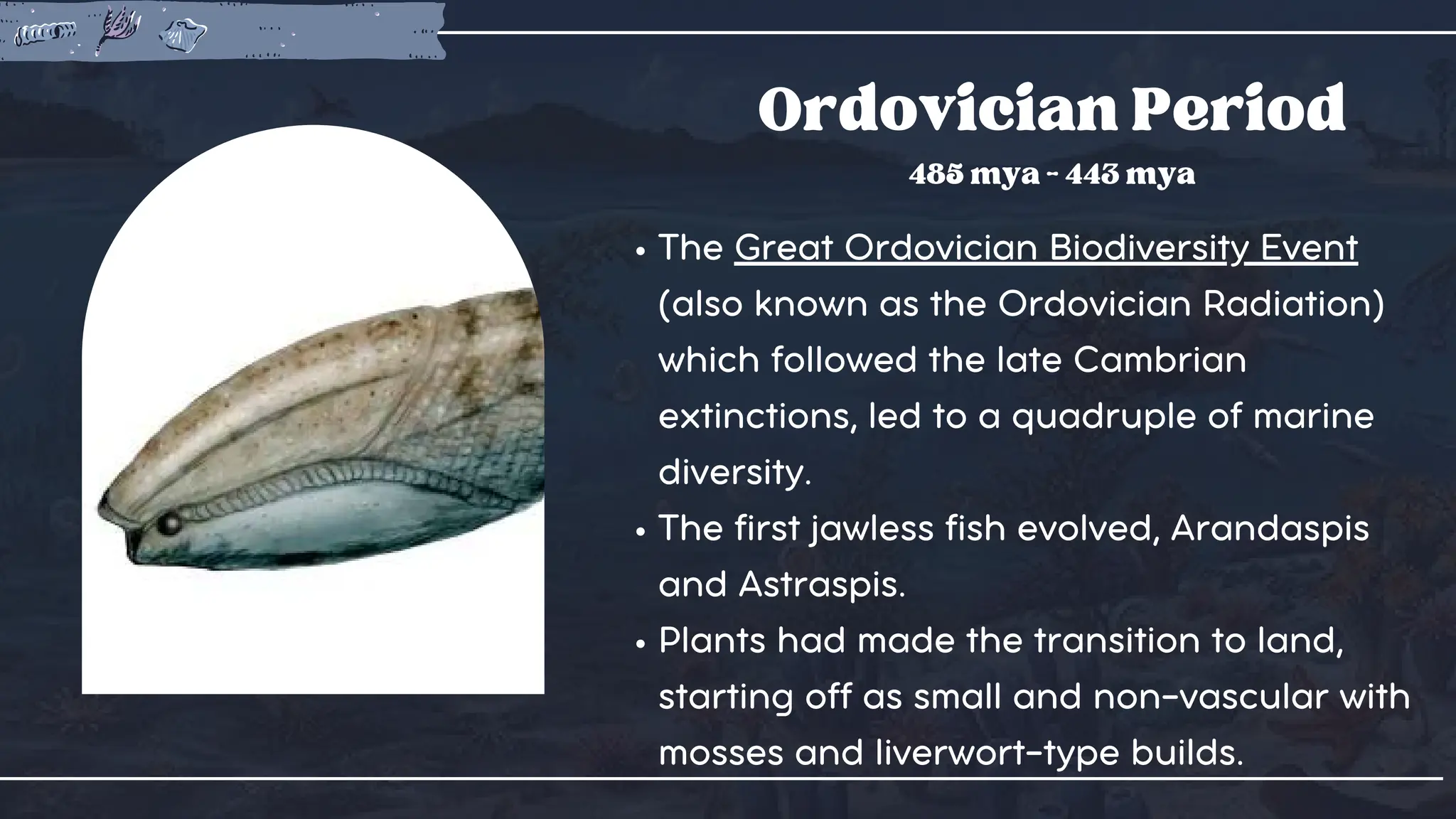 Ordovician Period

485 mya - 443 mya

• The Great Ordovician Biodiversity Event (also known as the Ordovician Radiation) which followed the late Cambrian extinctions, led to a quadruple of marine diversity.
• The first jawless fish evolved, Arandaspis and Astraspis.
• Plants had made the transition to land, starting off as small and non-vascular with mosses and liverwort-type builds.